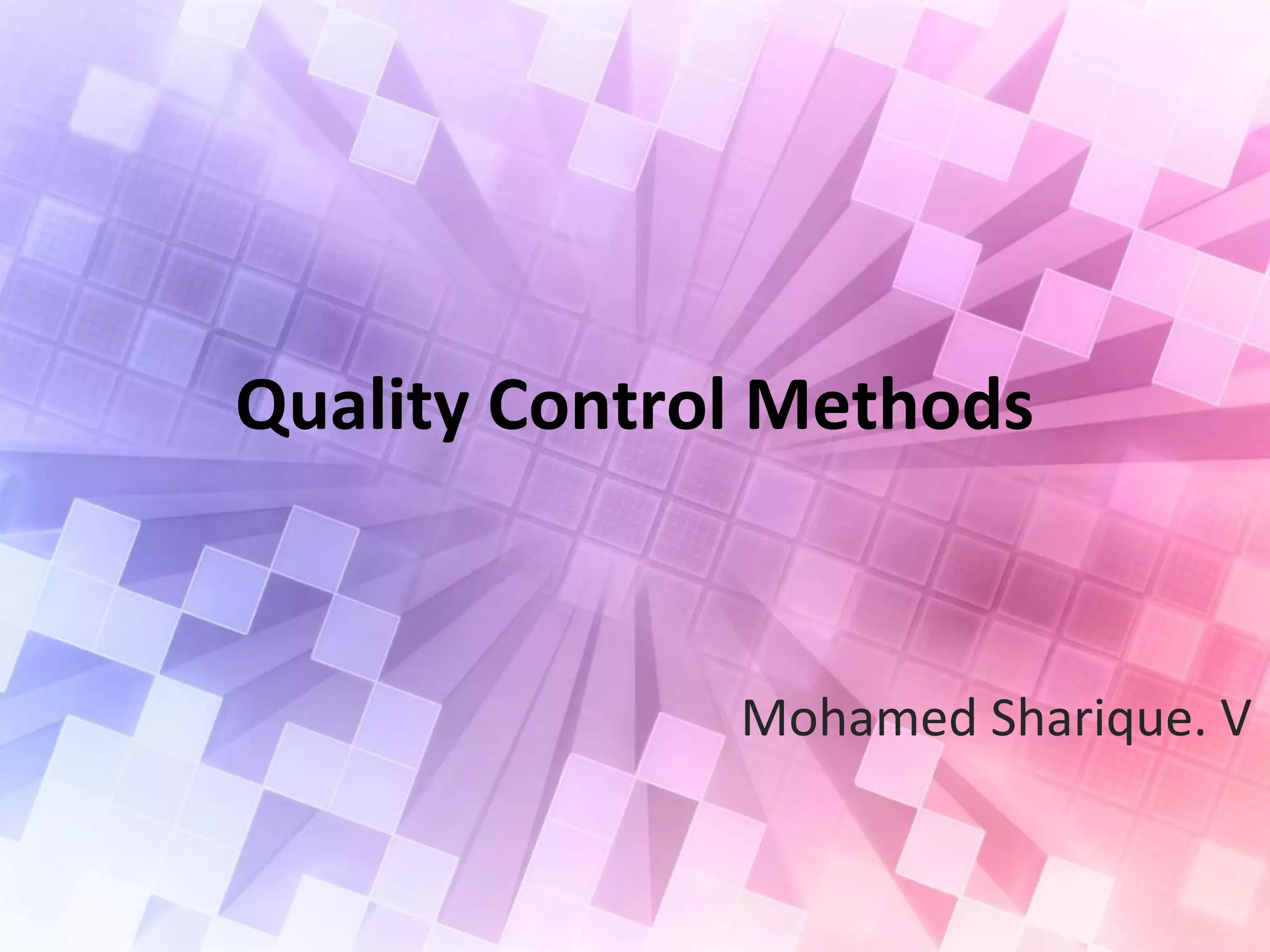 Quality Control Methods

Mohamed Sharique. V